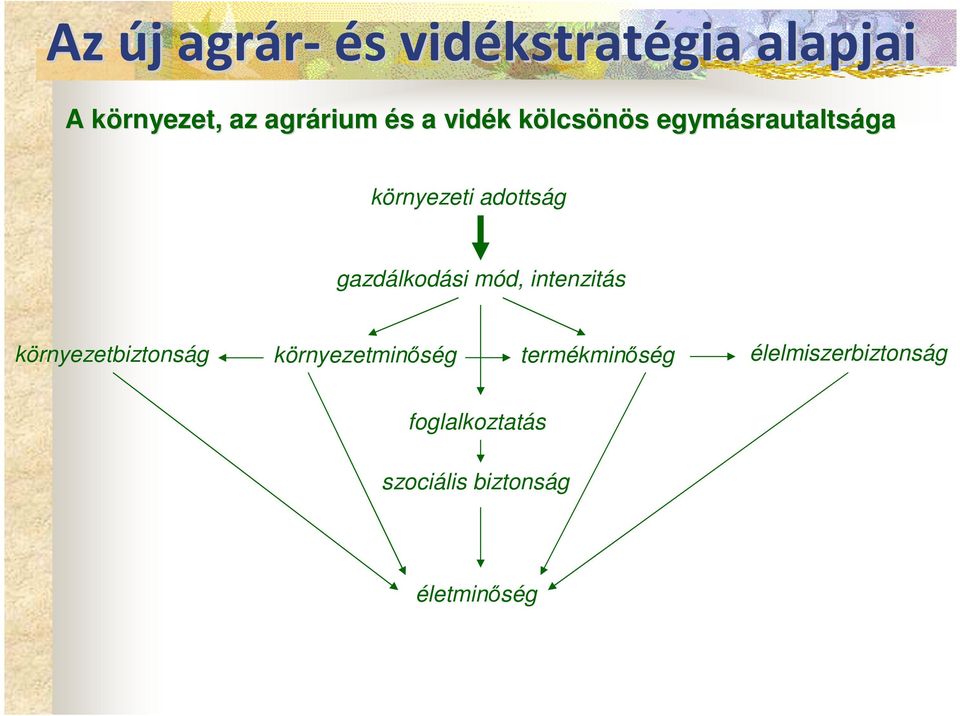 Az új agrár- és vidékstratégia alapjai

A környezet, az agrárium és a vidék kölcsönös egymásrautaltsága

környezeti adottság

gazdálkodási mód, intenzitás

környezetbiztonság

környezetminőség

termékminőség

élelmiszerbiztonság

foglalkoztatás

szociális biztonság

életminőség